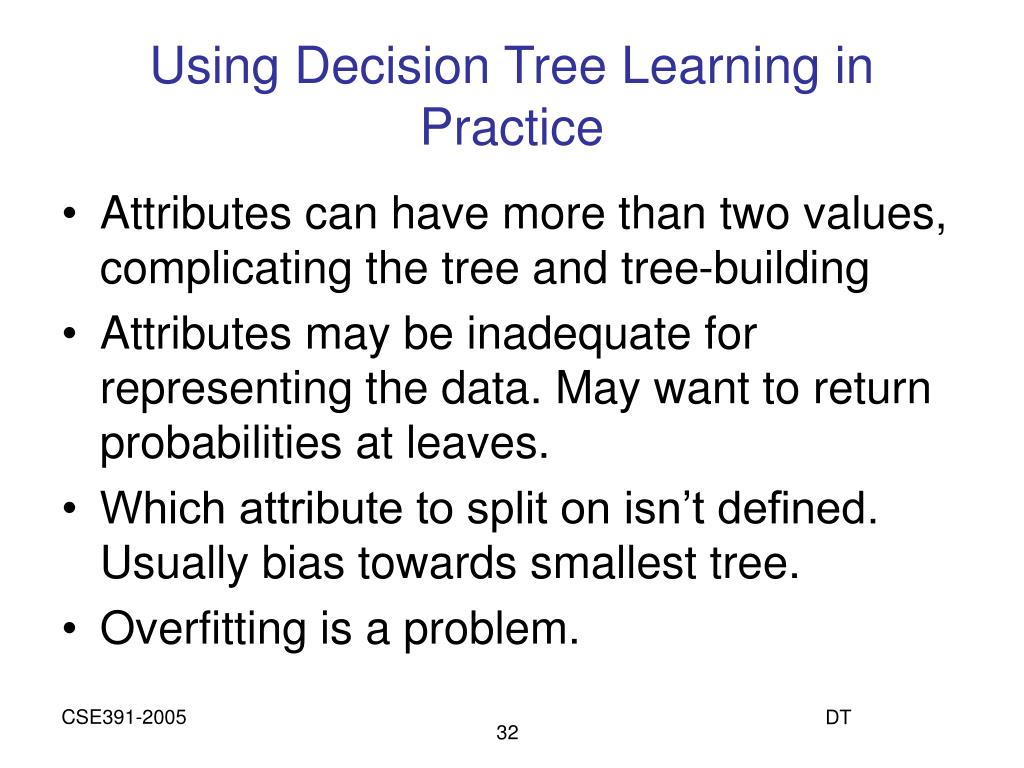 Using Decision Tree Learning in Practice

• Attributes can have more than two values, complicating the tree and tree-building
• Attributes may be inadequate for representing the data. May want to return probabilities at leaves.
• Which attribute to split on isn't defined. Usually bias towards smallest tree.
• Overfitting is a problem.

CSE391-2005

DT

32